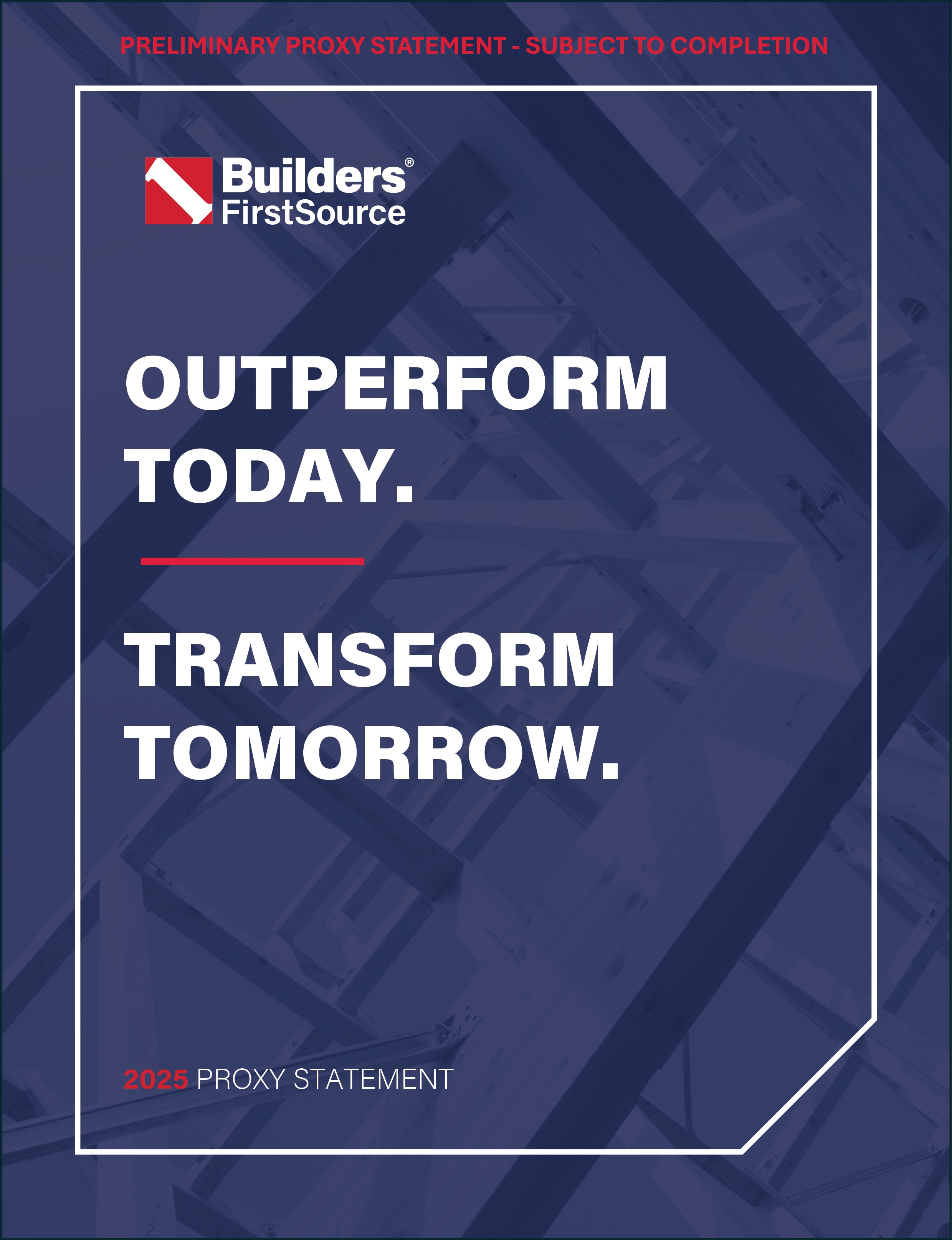 PRELIMINARY PROXY STATEMENT - SUBJECT TO COMPLETION

Builders® FirstSource

OUTPERFORM TODAY.

TRANSFORM TOMORROW.

2025 PROXY STATEMENT